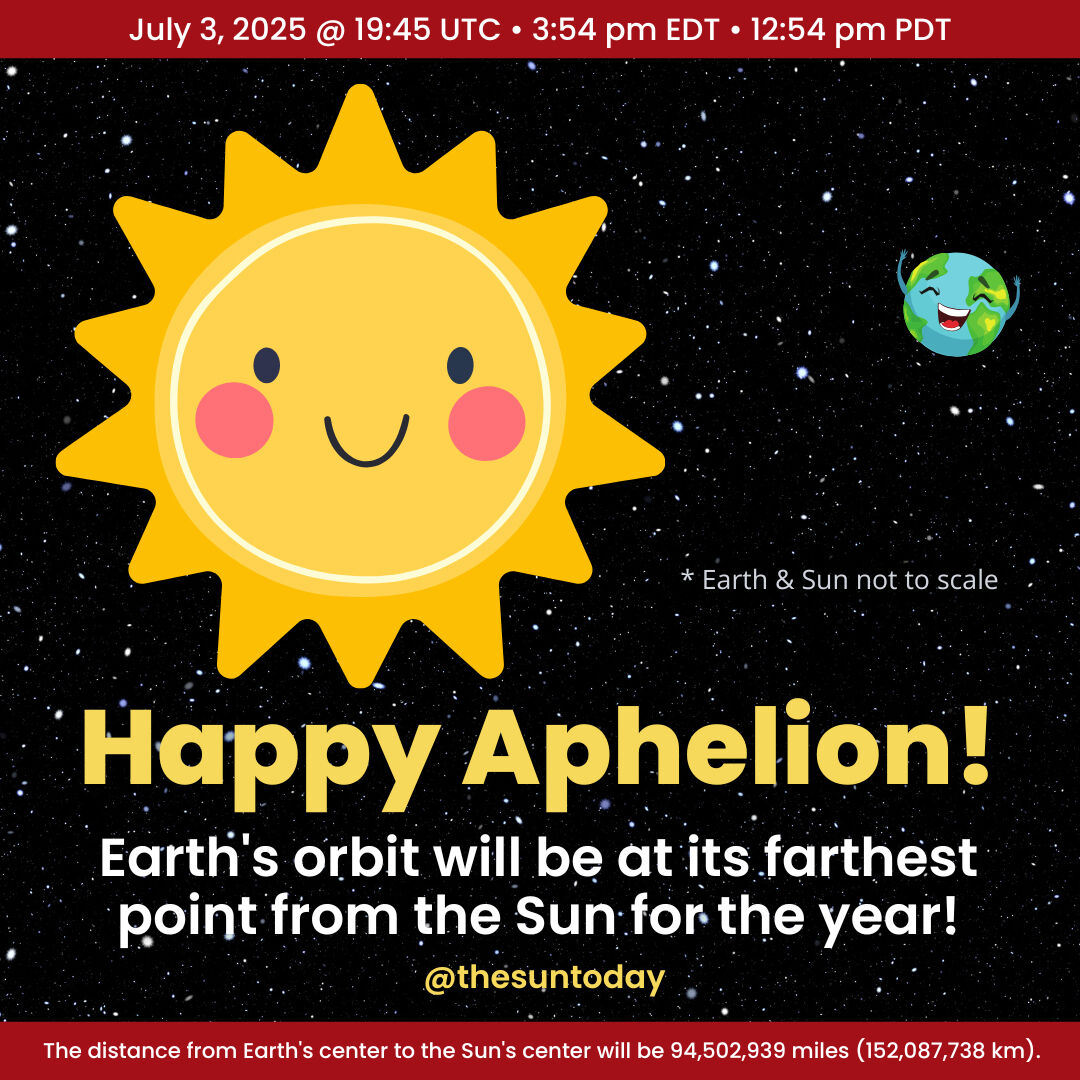 July 3, 2025 @ 19:45 UTC • 3:54 pm EDT • 12:54 pm PDT

* Earth & Sun not to scale

Happy Aphelion!

Earth's orbit will be at its farthest point from the Sun for the year!

@thesuntoday

The distance from Earth's center to the Sun's center will be 94,502,939 miles (152,087,738 km).